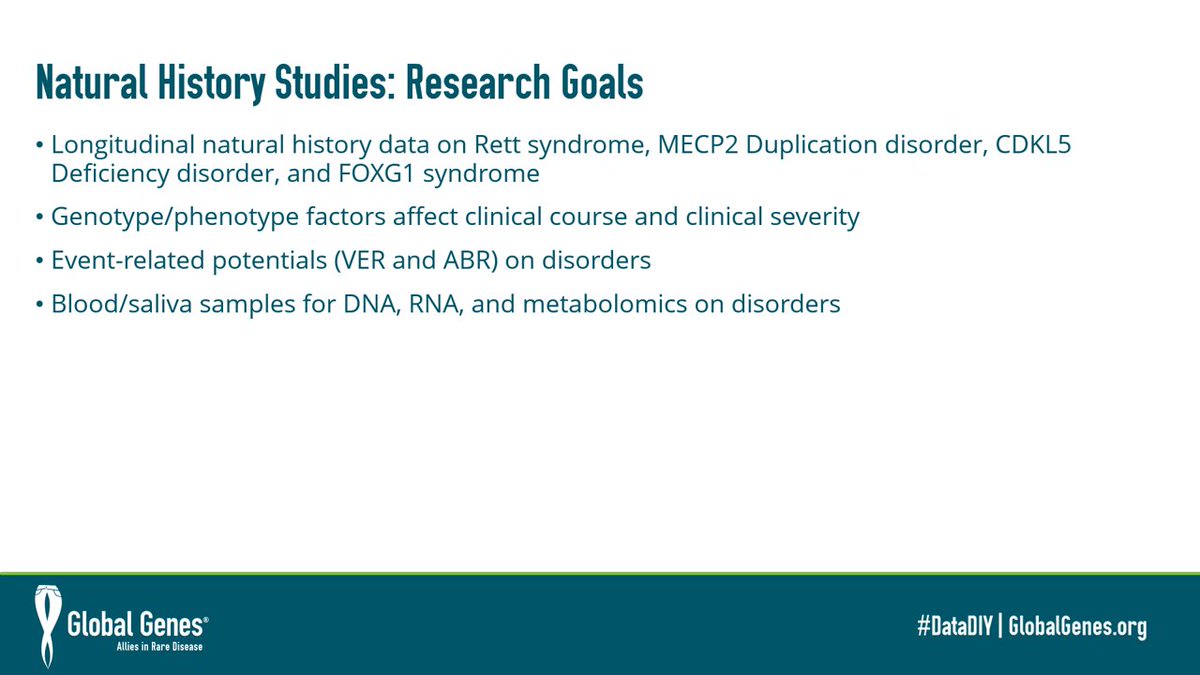 Natural History Studies: Research Goals

• Longitudinal natural history data on Rett syndrome, MECP2 Duplication disorder, CDKL5 Deficiency disorder, and FOXG1 syndrome

• Genotype/phenotype factors affect clinical course and clinical severity

• Event-related potentials (VER and ABR) on disorders

• Blood/saliva samples for DNA, RNA, and metabolomics on disorders

Global Genes®
Allies in Rare Disease

#DataDIY | GlobalGenes.org